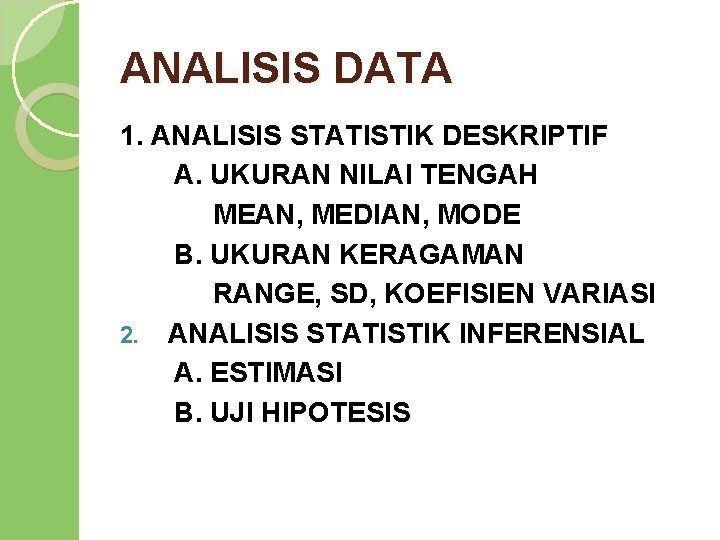 ANALISIS DATA

1. ANALISIS STATISTIK DESKRIPTIF
A. UKURAN NILAI TENGAH
MEAN, MEDIAN, MODE
B. UKURAN KERAGAMAN
RANGE, SD, KOEFISIEN VARIASI
2. ANALISIS STATISTIK INFERENSIAL
A. ESTIMASI
B. UJI HIPOTESIS